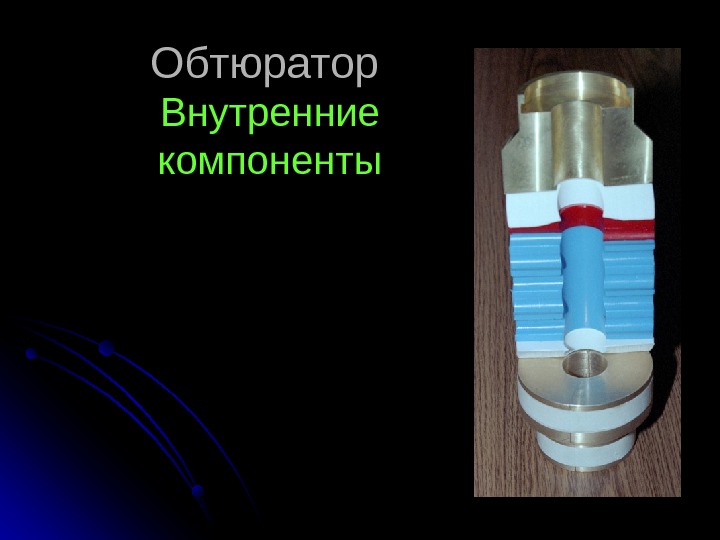 Обтюратор
Внутренние компоненты